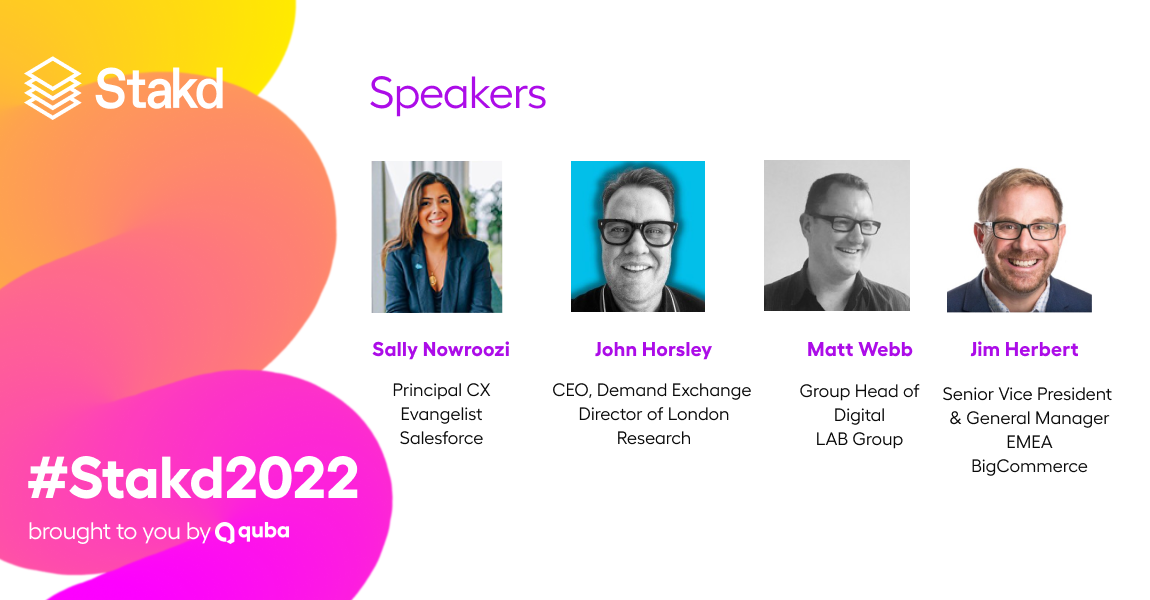 Stakd

Speakers

Sally Nowroozi
Principal CX Evangelist Salesforce

John Horsley
CEO, Demand Exchange Director of London Research

Matt Webb
Group Head of Digital LAB Group

Jim Herbert
Senior Vice President & General Manager EMEA BigCommerce

#Stakd2022
brought to you by quba